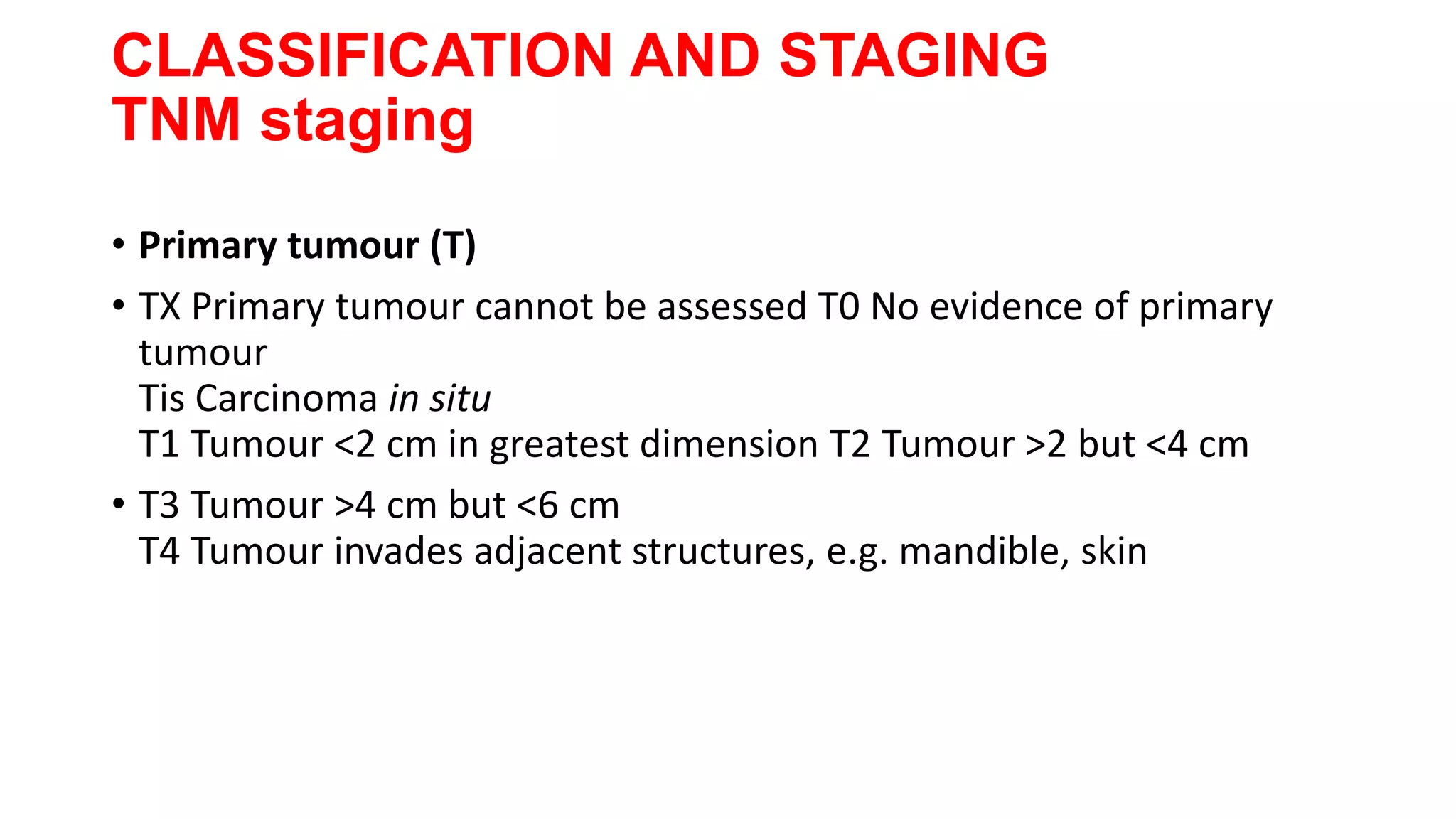 CLASSIFICATION AND STAGING
TNM staging

• Primary tumour (T)

• TX Primary tumour cannot be assessed T0 No evidence of primary tumour
Tis Carcinoma in situ
T1 Tumour <2 cm in greatest dimension T2 Tumour >2 but <4 cm

• T3 Tumour >4 cm but <6 cm
T4 Tumour invades adjacent structures, e.g. mandible, skin